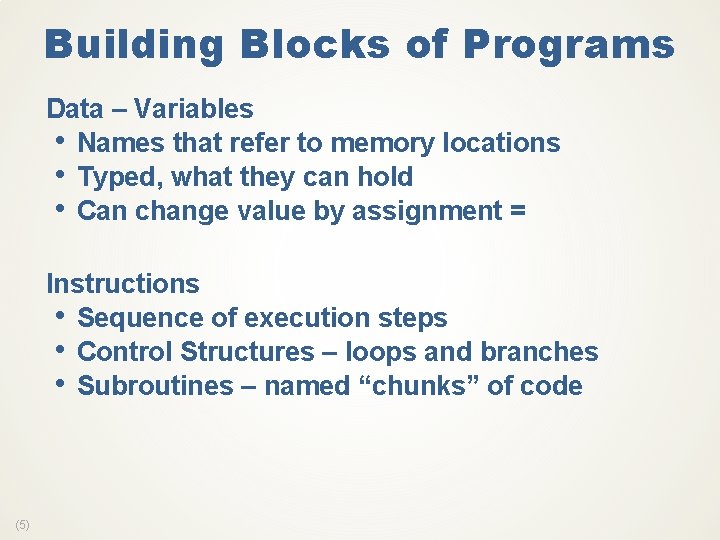 Building Blocks of Programs

Data – Variables
• Names that refer to memory locations
• Typed, what they can hold
• Can change value by assignment =

Instructions
• Sequence of execution steps
• Control Structures – loops and branches
• Subroutines – named “chunks” of code

(5)